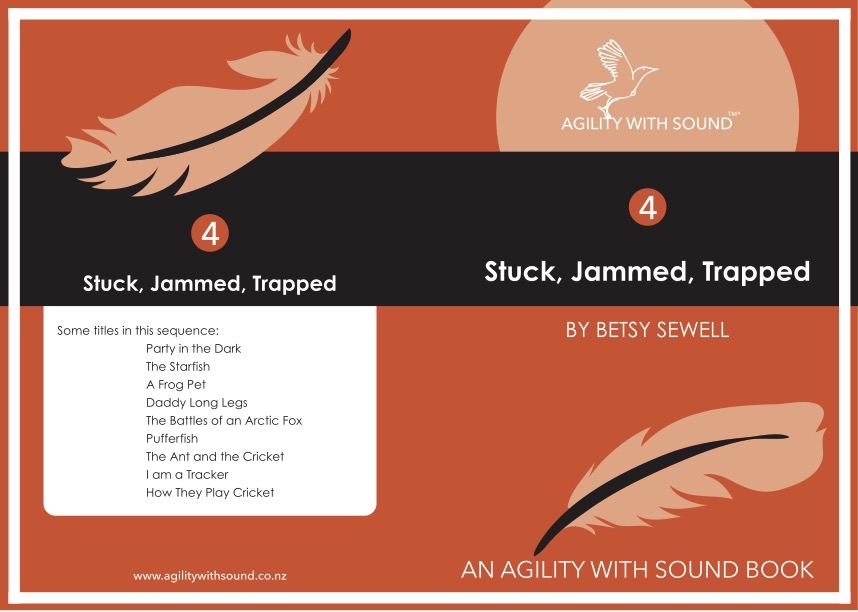 4

Stuck, Jammed, Trapped

Some titles in this sequence:
Party in the Dark
The Starfish
A Frog Pet
Daddy Long Legs
The Battles of an Arctic Fox
Pufferfish
The Ant and the Cricket
I am a Tracker
How They Play Cricket

www.agilitywithsound.co.nz

AGILITY WITH SOUND™

4

Stuck, Jammed, Trapped

BY BETSY SEWELL

AN AGILITY WITH SOUND BOOK